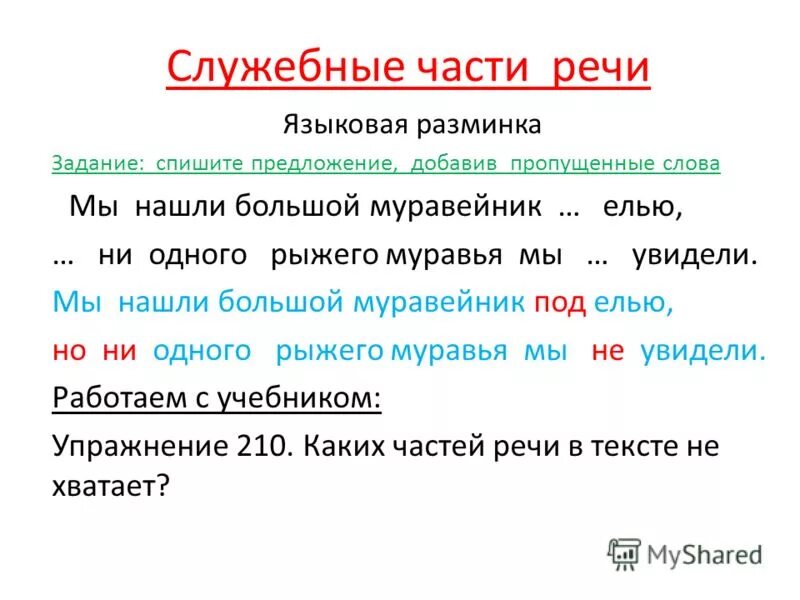 Служебные части речи

Языковая разминка

Задание: спишите предложение, добавив пропущенные слова

Мы нашли большой муравейник … елью,

… ни одного рыжего муравья мы … увидели.

Мы нашли большой муравейник под елью,

но ни одного рыжего муравья мы не увидели.

Работаем с учебником:

Упражнение 210. Каких частей речи в тексте не хватает?

MyShared